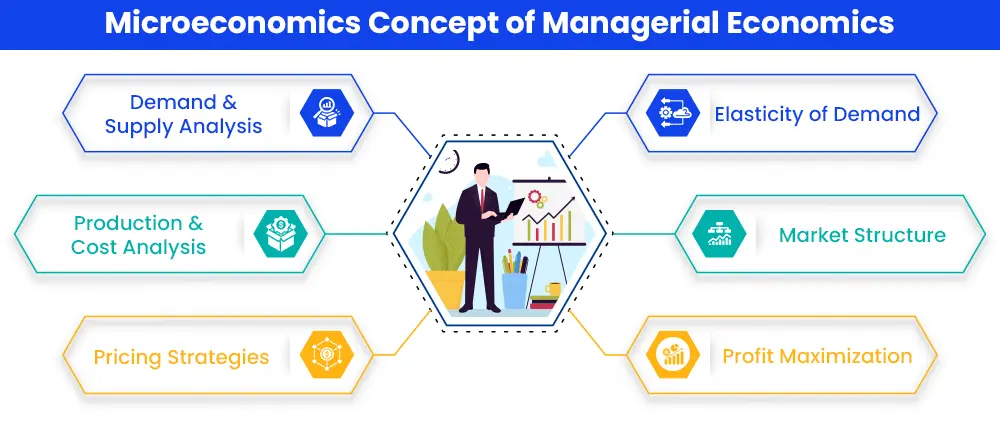 Microeconomics Concept of Managerial Economics

Demand & Supply Analysis

Production & Cost Analysis

Pricing Strategies

Elasticity of Demand

Market Structure

Profit Maximization